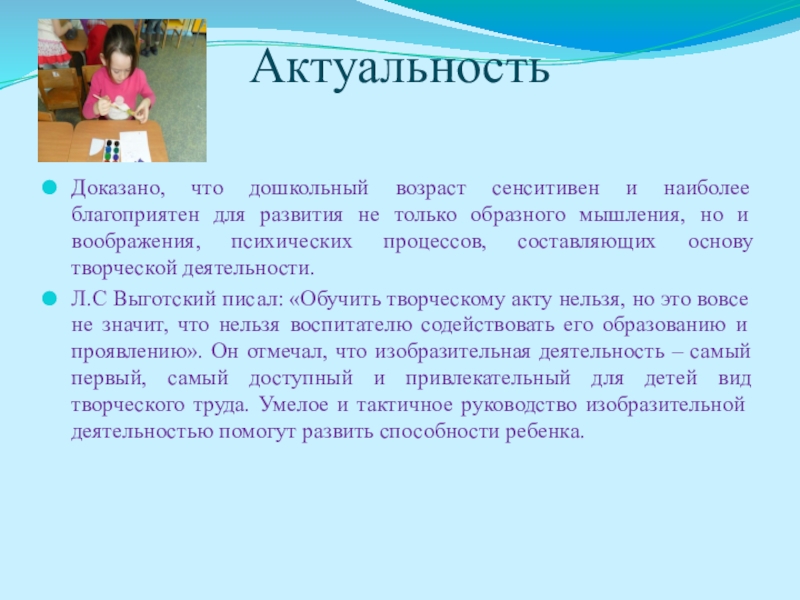 Актуальность

Доказано, что дошкольный возраст сенситивен и наиболее благоприятен для развития не только образного мышления, но и воображения, психических процессов, составляющих основу творческой деятельности.

Л.С Выготский писал: «Обучить творческому акту нельзя, но это вовсе не значит, что нельзя воспитателю содействовать его образованию и проявлению». Он отмечал, что изобразительная деятельность – самый первый, самый доступный и привлекательный для детей вид творческого труда. Умелое и тактичное руководство изобразительной деятельностью помогут развить способности ребенка.